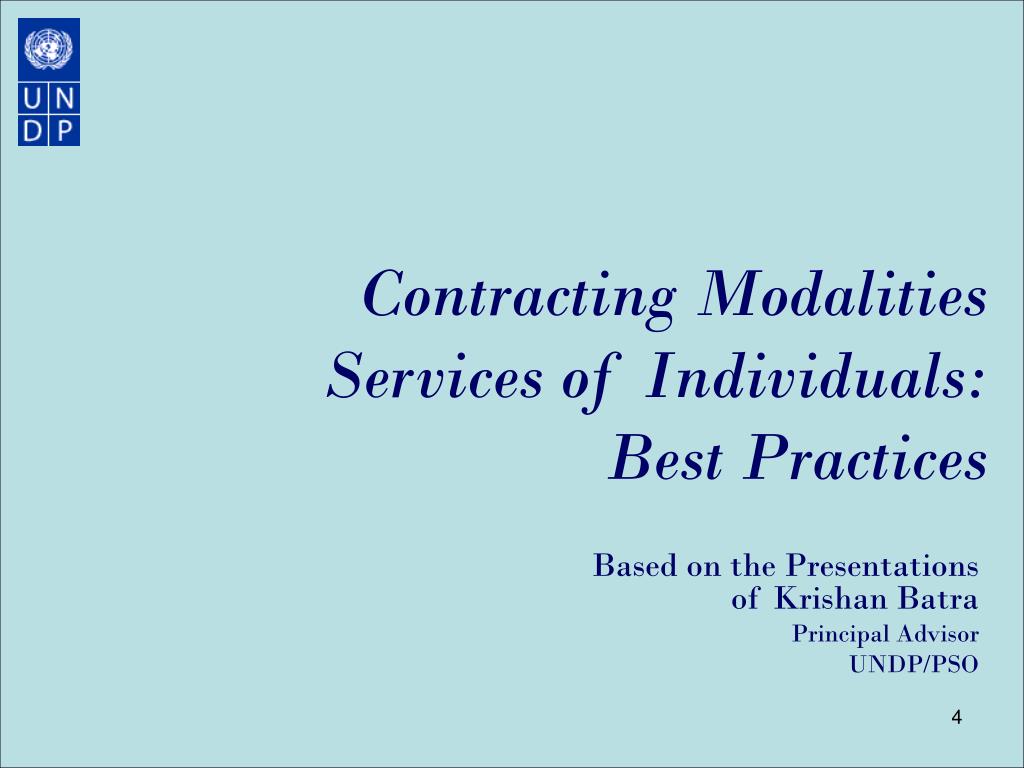 U N
D P

Contracting Modalities
Services of Individuals:
Best Practices

Based on the Presentations of Krishan Batra
Principal Advisor
UNDP/PSO

4